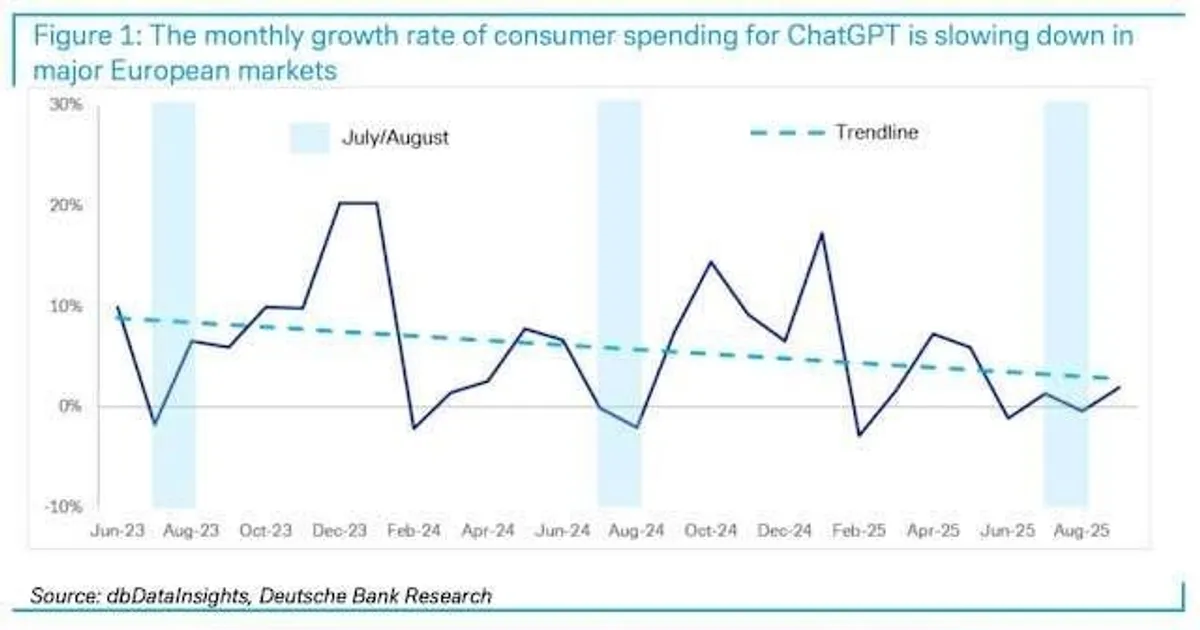 Figure 1: The monthly growth rate of consumer spending for ChatGPT is slowing down in major European markets

30%
20%
10%
0%
-10%

July/August
Trendline

Jun-23 Aug-23 Oct-23 Dec-23 Feb-24 Apr-24 Jun-24 Aug-24 Oct-24 Dec-24 Feb-25 Apr-25 Jun-25 Aug-25

Source: dbDataInsights, Deutsche Bank Research